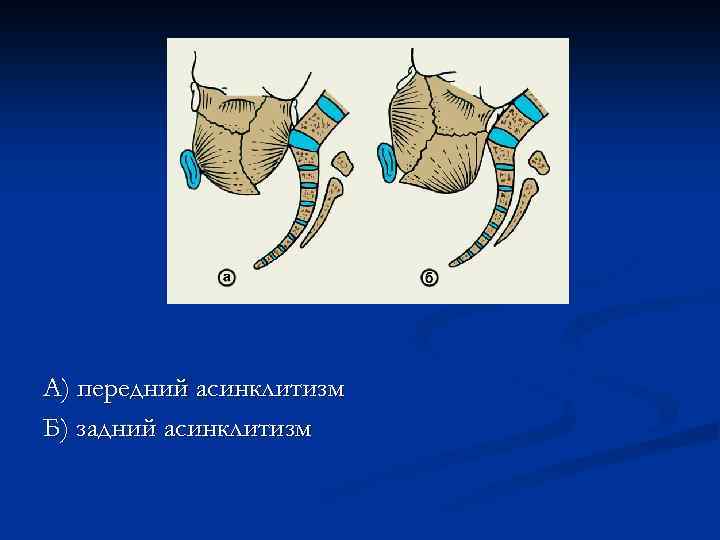 а

б

А) передний асинклитизм

Б) задний асинклитизм